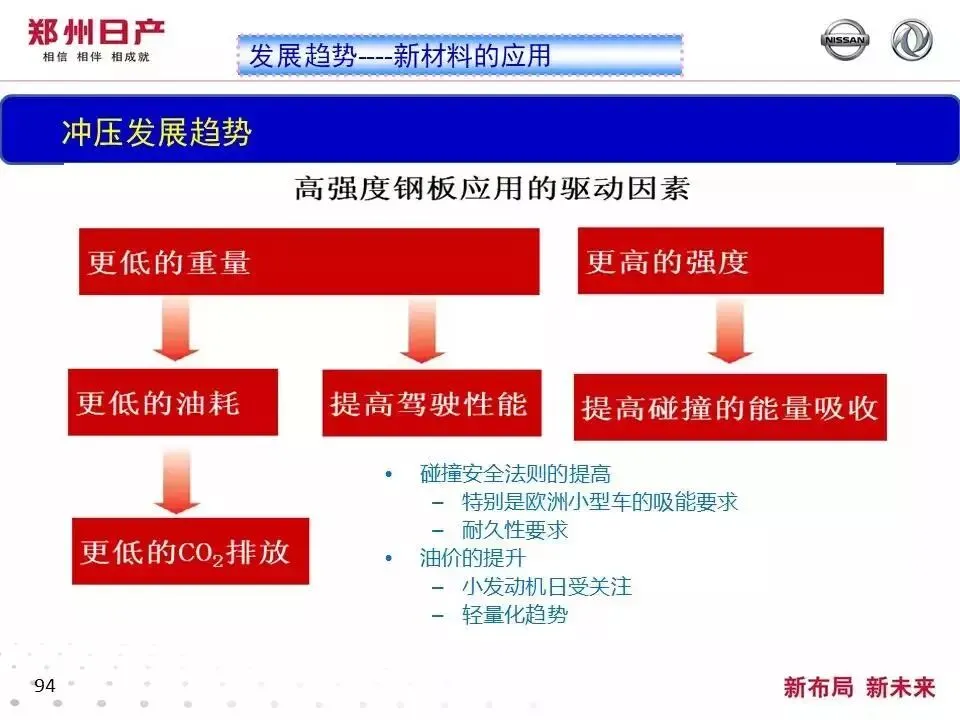 郑州日产
相信 相伴 相成就

发展趋势----新材料的应用

NISSAN

冲压发展趋势

高强度钢板应用的驱动因素

更低的重量

更高的强度

更低的油耗

提高驾驶性能

提高碰撞的能量吸收

更低的$CO_2$排放

• 碰撞安全法则的提高
 – 特别是欧洲小型车的吸能要求
 – 耐久性要求
• 油价的提升
 – 小发动机日受关注
 – 轻量化趋势

94

新布局 新未来